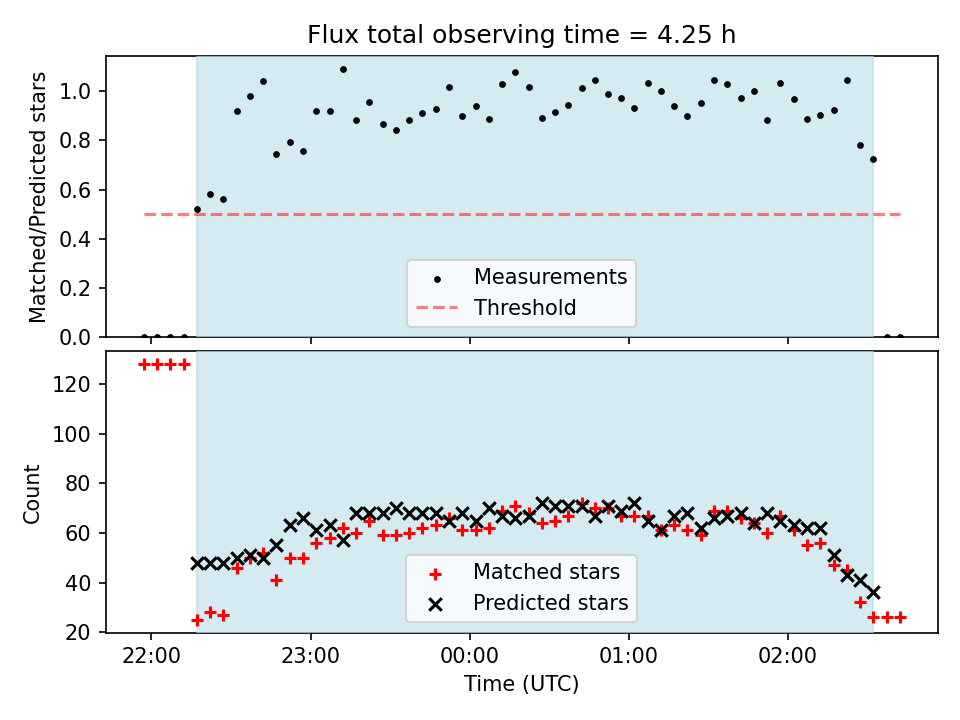 Flux total observing time = 4.25 h

Matched/Predicted stars

1.0
0.8
0.6
0.4
0.2
0.0

Measurements
Threshold

Count

120
100
80
60
40
20

Matched stars
Predicted stars

22:00
23:00
00:00
01:00
02:00

Time (UTC)